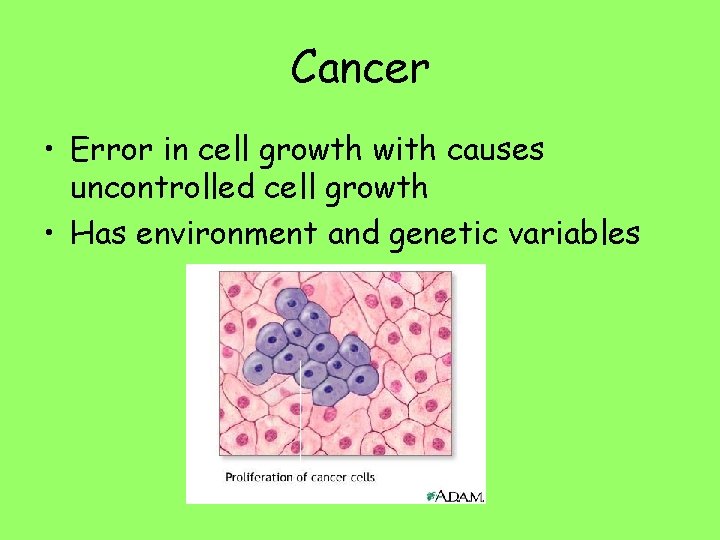 Cancer

• Error in cell growth with causes uncontrolled cell growth
• Has environment and genetic variables

Proliferation of cancer cells

A.D.A.M.